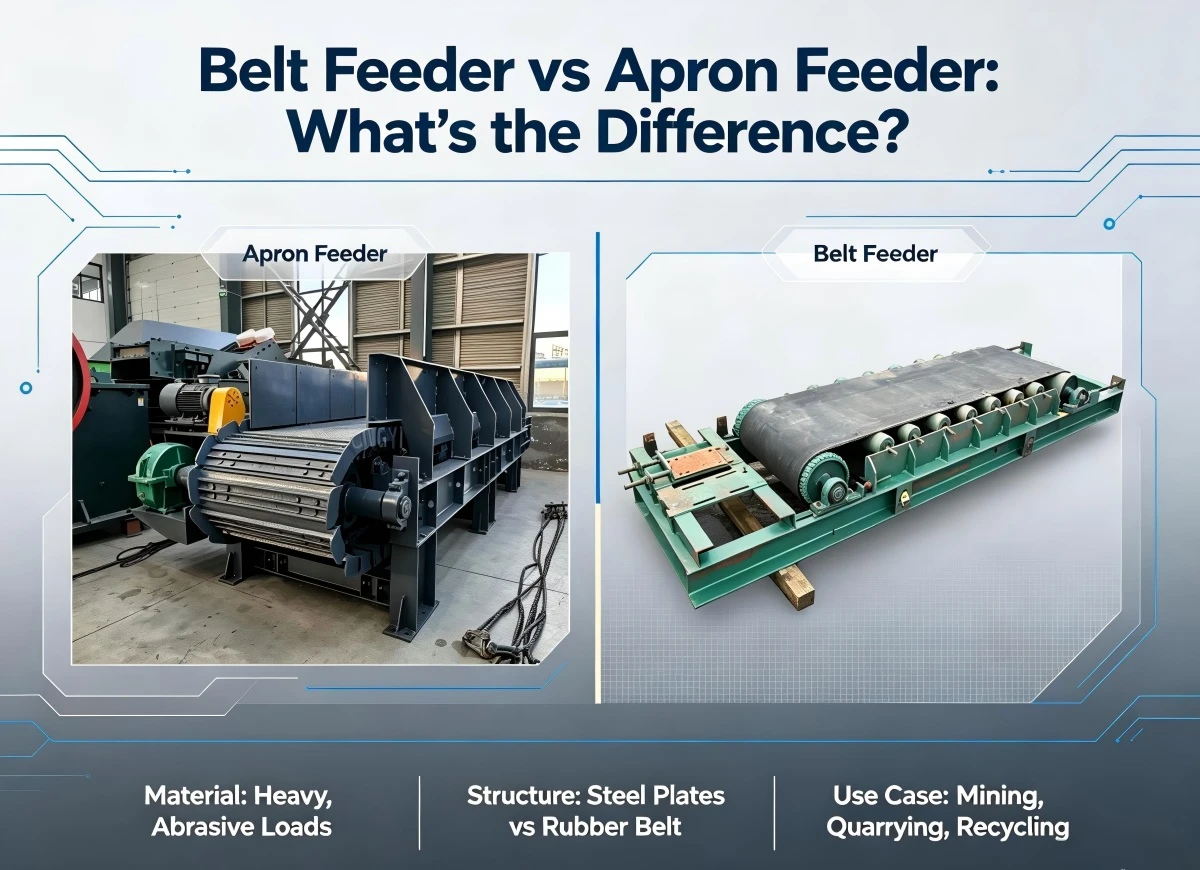 Belt Feeder vs Apron Feeder: What's the Difference?

Apron Feeder

Belt Feeder

Material: Heavy, Abrasive Loads

Structure: Steel Plates vs Rubber Belt

Use Case: Mining, Quarrying, Recycling